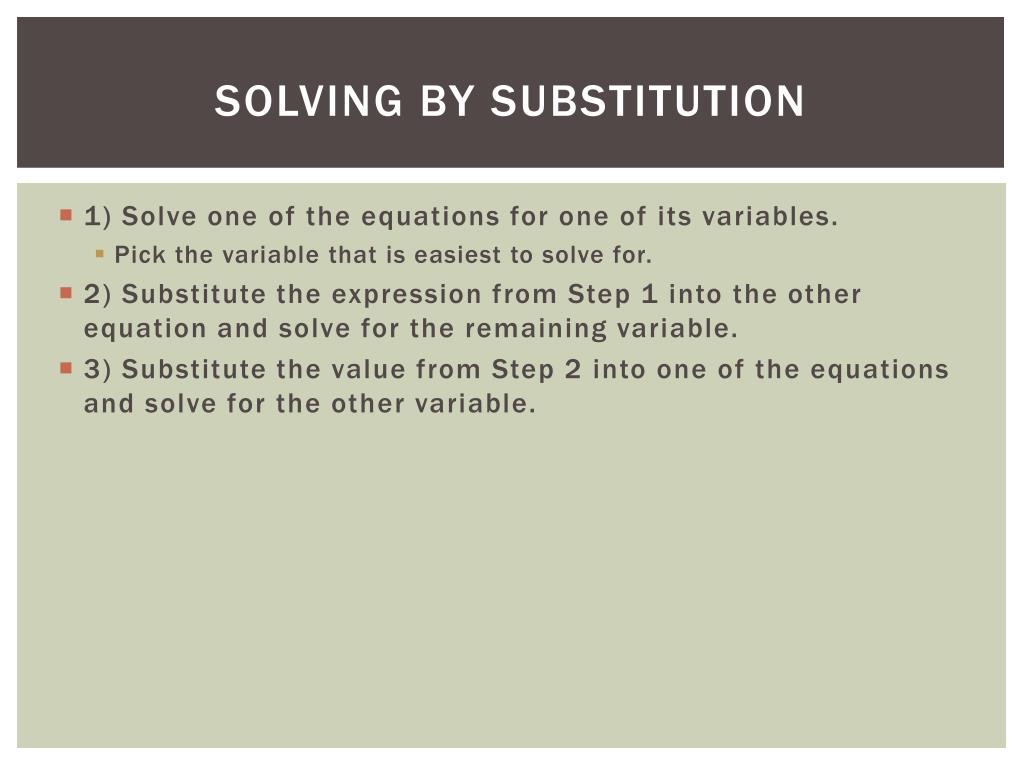 SOLVING BY SUBSTITUTION

1) Solve one of the equations for one of its variables.

Pick the variable that is easiest to solve for.

2) Substitute the expression from Step 1 into the other equation and solve for the remaining variable.

3) Substitute the value from Step 2 into one of the equations and solve for the other variable.